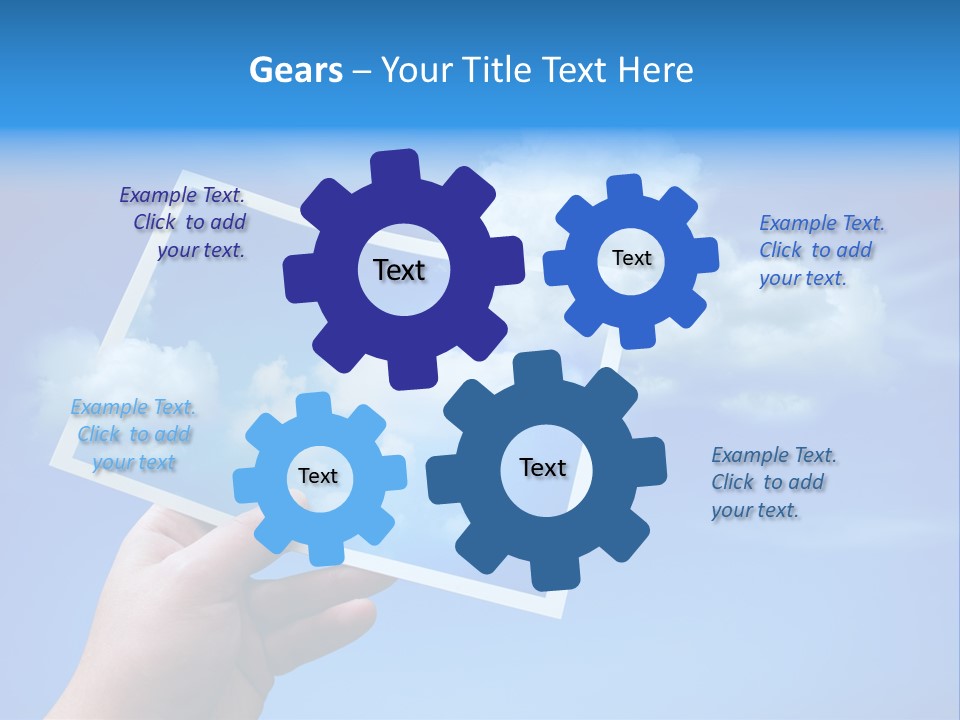 Gears – Your Title Text Here

Example Text. Click to add your text.

Text

Text

Example Text. Click to add your text.

Example Text. Click to add your text

Text

Text

Example Text. Click to add your text.